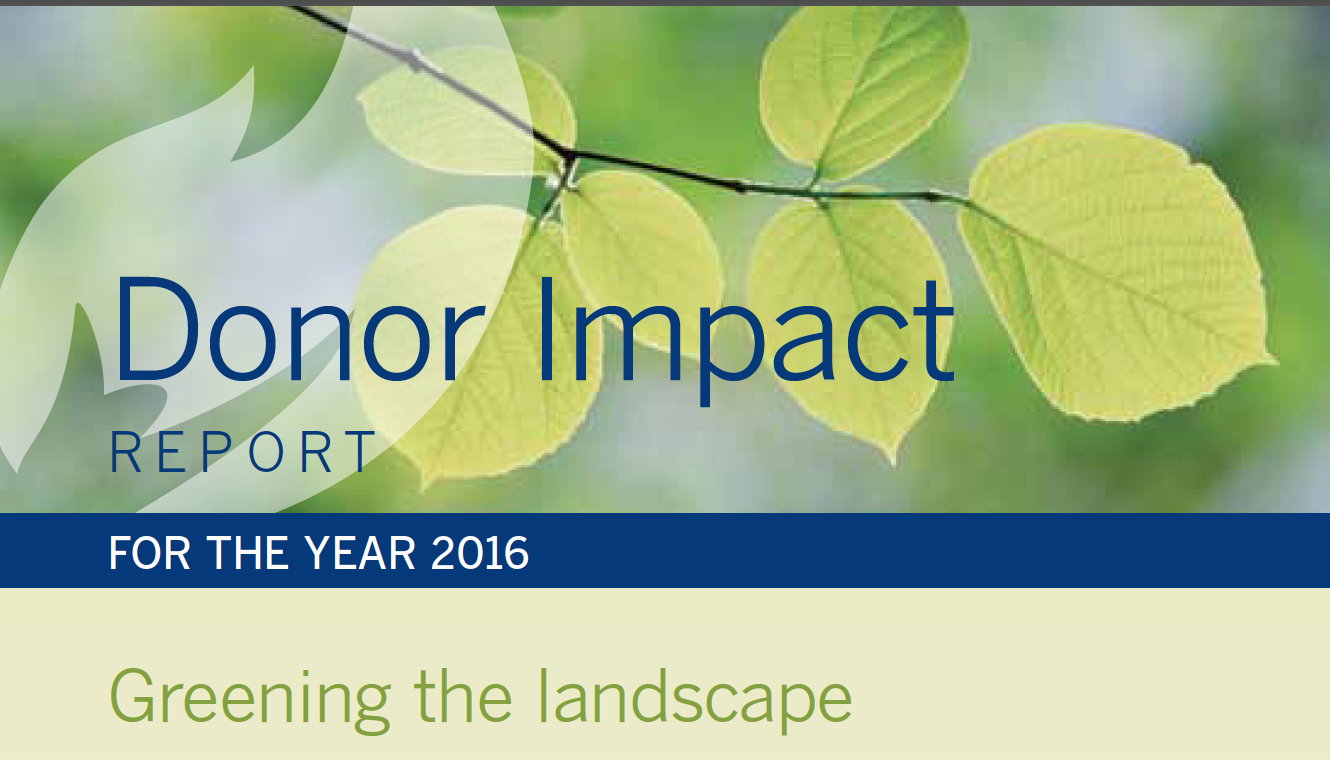 Donor Impact
REPORT

FOR THE YEAR 2016

Greening the landscape